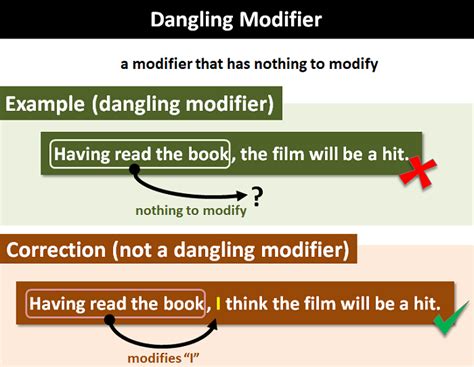 Dangling Modifier

a modifier that has nothing to modify

Example (dangling modifier)

Having read the book, the film will be a hit.

?

nothing to modify

Correction (not a dangling modifier)

Having read the book, I think the film will be a hit.

modifies "I"